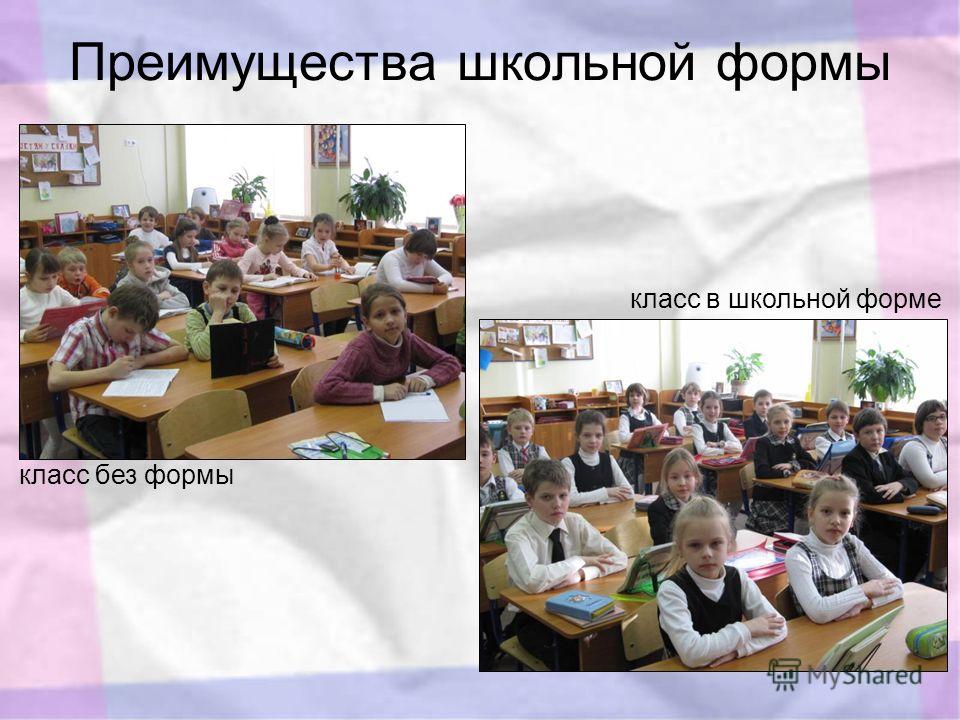 Преимущества школьной формы

класс в школьной форме

класс без формы

MyShared